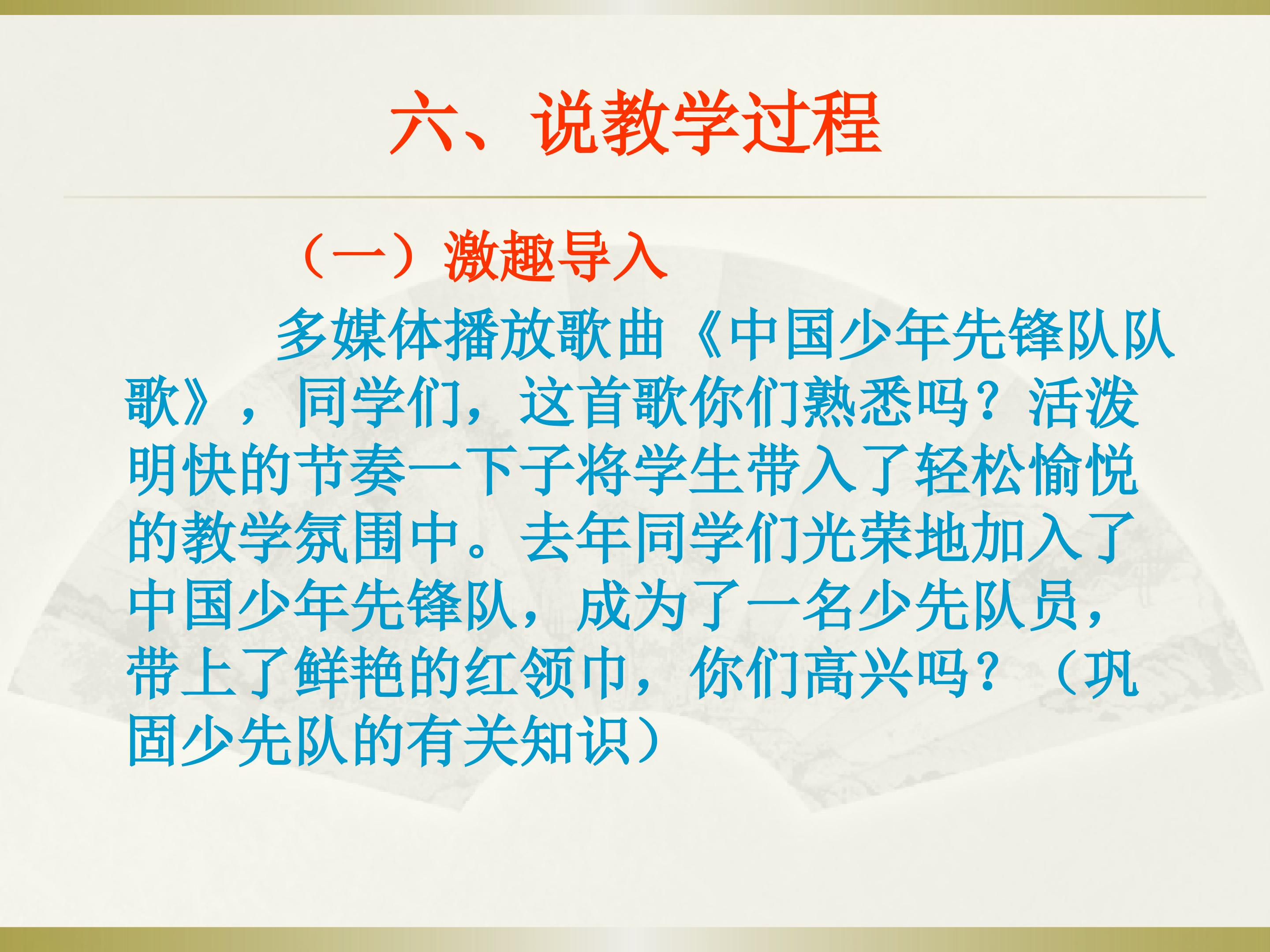 六、说教学过程

（一）激趣导入

多媒体播放歌曲《中国少年先锋队队歌》，同学们，这首歌你们熟悉吗？活泼明快的节奏一下子将学生带入了轻松愉悦的教学氛围中。去年同学们光荣地加入了中国少年先锋队，成为了一名少先队员，带上了鲜艳的红领巾，你们高兴吗？（巩固少先队的有关知识）